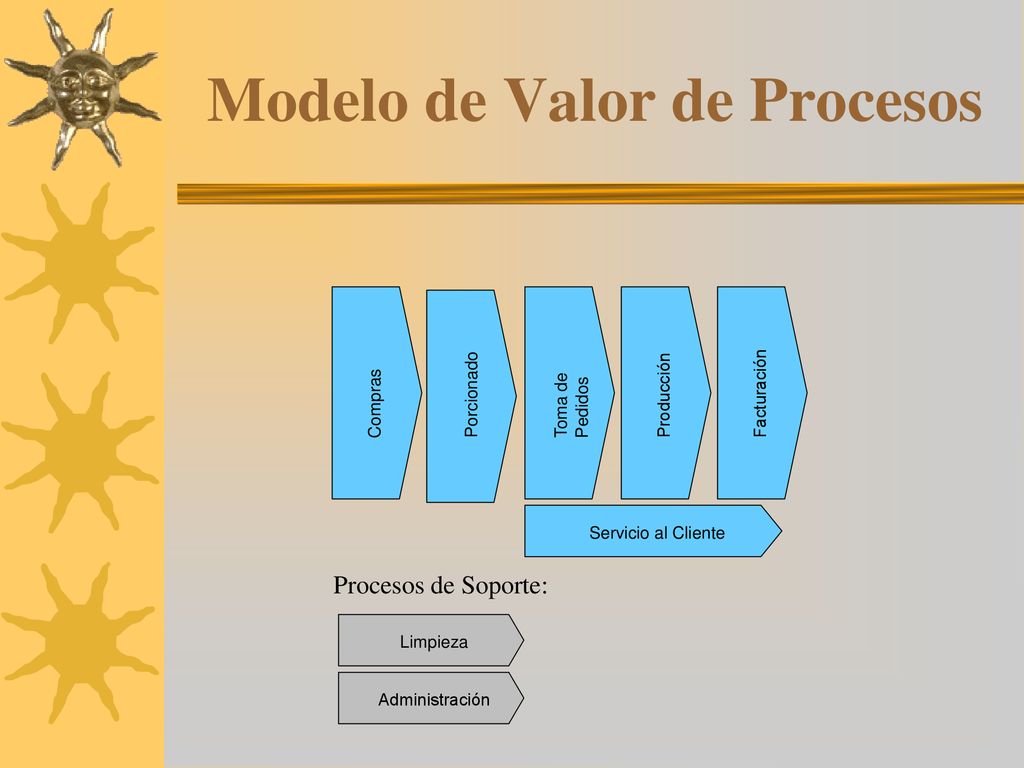 Modelo de Valor de Procesos

Compras

Porcionado

Toma de Pedidos

Producción

Facturación

Servicio al Cliente

Procesos de Soporte:

Limpieza

Administración